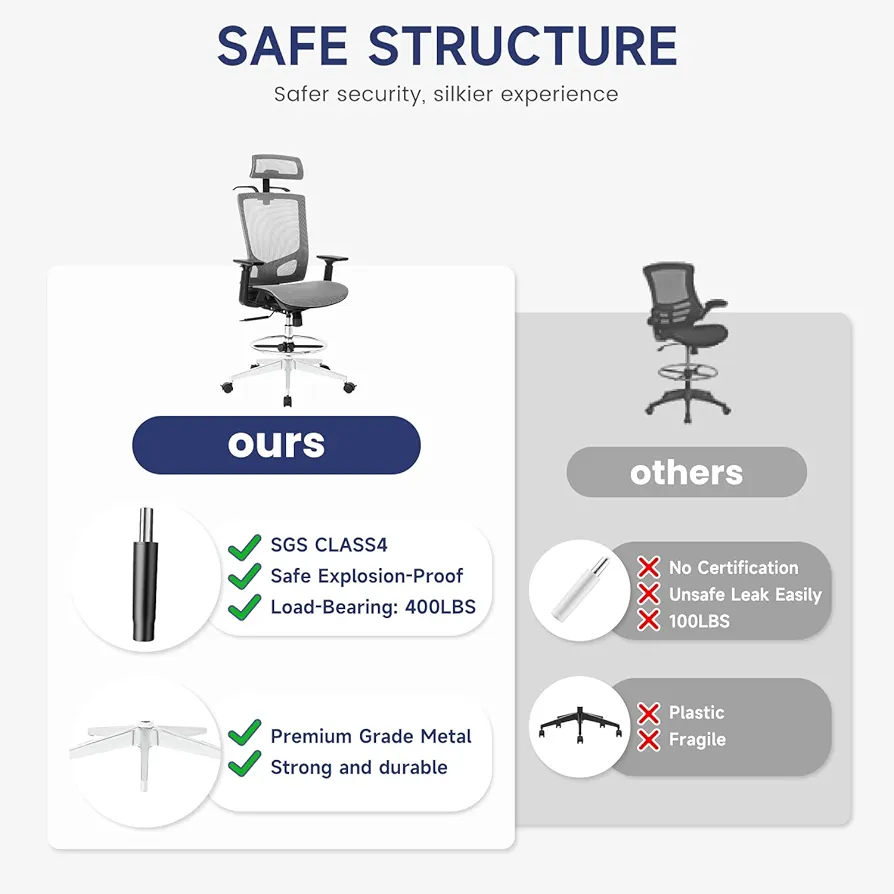 SAFE STRUCTURE

Safer security, silkier experience

ours

SGS CLASS4
Safe Explosion-Proof
Load-Bearing: 400LBS

Premium Grade Metal
Strong and durable

others

No Certification
Unsafe Leak Easily
100LBS

Plastic
Fragile